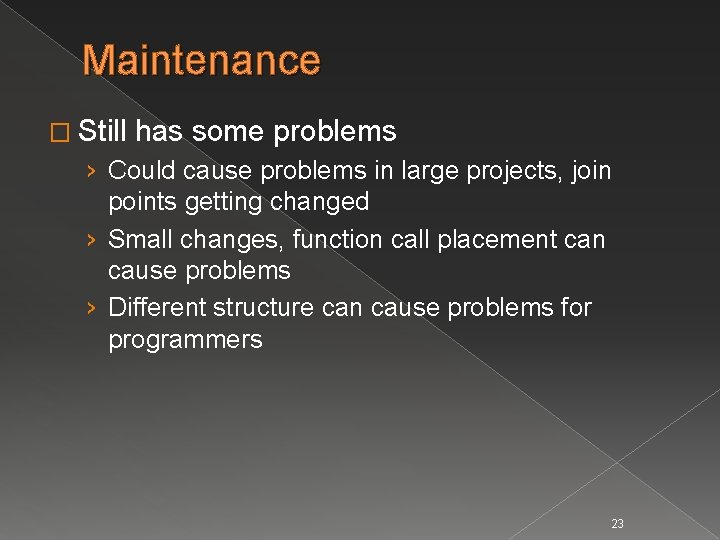 Maintenance

□ Still has some problems

› Could cause problems in large projects, join points getting changed

› Small changes, function call placement can cause problems

› Different structure can cause problems for programmers

23